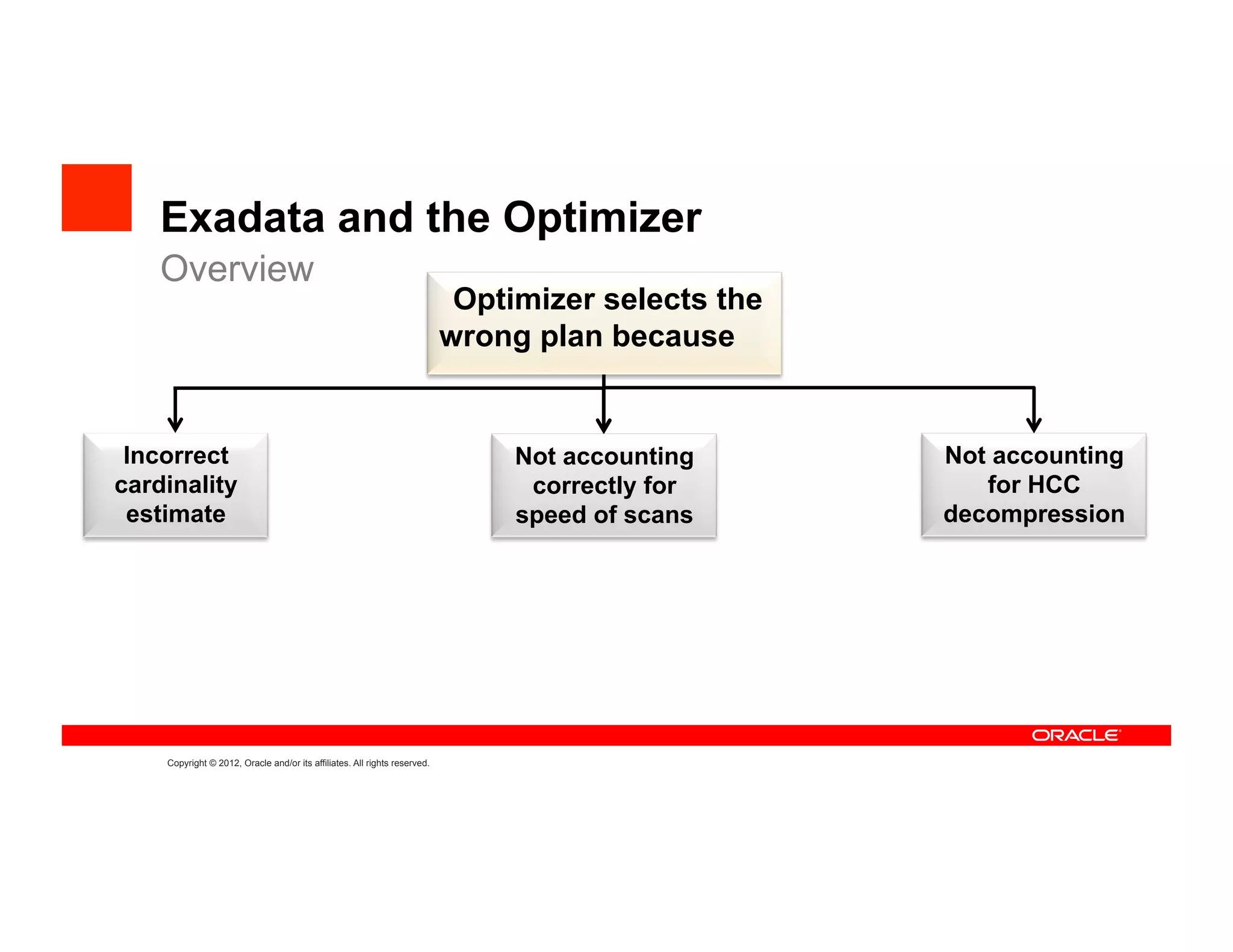 Exadata and the Optimizer

Overview

Optimizer selects the wrong plan because

Incorrect cardinality estimate

Not accounting correctly for speed of scans

Not accounting for HCC decompression

ORACLE

Copyright © 2012, Oracle and/or its affiliates. All rights reserved.